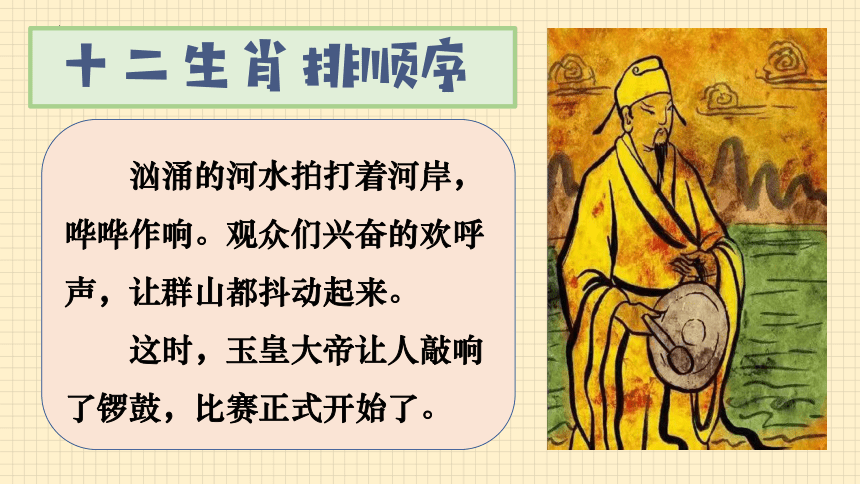 十二生肖排顺序

汹涌的河水拍打着河岸，哗哗作响。观众们兴奋的欢呼声，让群山都抖动起来。

这时，玉皇大帝让人敲响了锣鼓，比赛正式开始了。